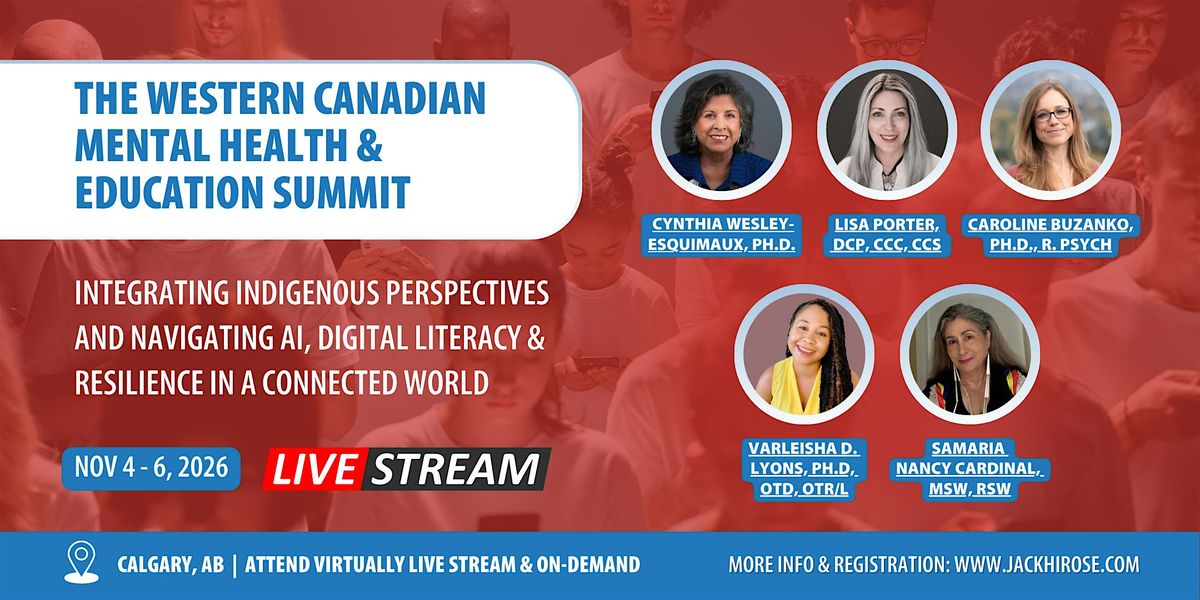 THE WESTERN CANADIAN MENTAL HEALTH & EDUCATION SUMMIT

INTEGRATING INDIGENOUS PERSPECTIVES AND NAVIGATING AI, DIGITAL LITERACY & RESILIENCE IN A CONNECTED WORLD

NOV 4 - 6, 2026

LIVE STREAM

CYNTHIA WESLEY-ESQUIMAUX, PH.D.

LISA PORTER, DCP, CCC, CCS

CAROLINE BUZANKO, PH.D., R. PSYCH

VARLEISHA D. LYONS, PH.D, OTD, OTR/L

SAMARIA NANCY CARDINAL, MSW, RSW

CALGARY, AB | ATTEND VIRTUALLY LIVE STREAM & ON-DEMAND

MORE INFO & REGISTRATION: WWW.JACKHIROSE.COM